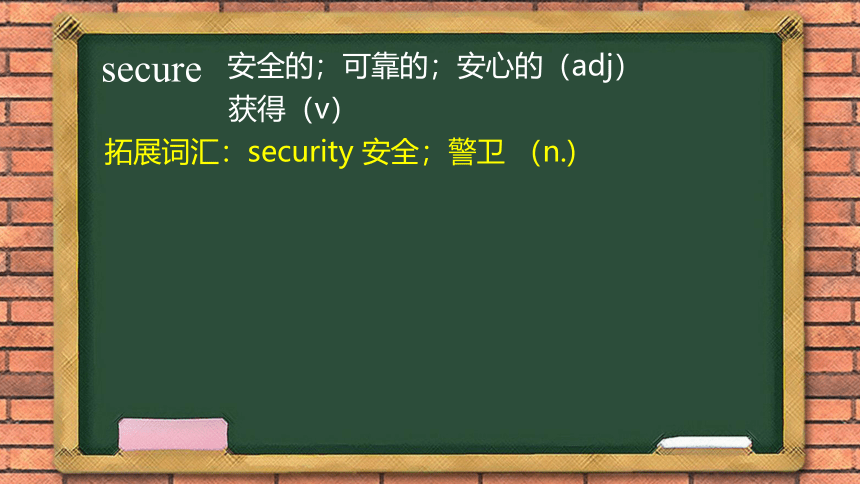 secure 安全的；可靠的；安心的（adj）
获得（v）

拓展词汇：security 安全；警卫 （n.）